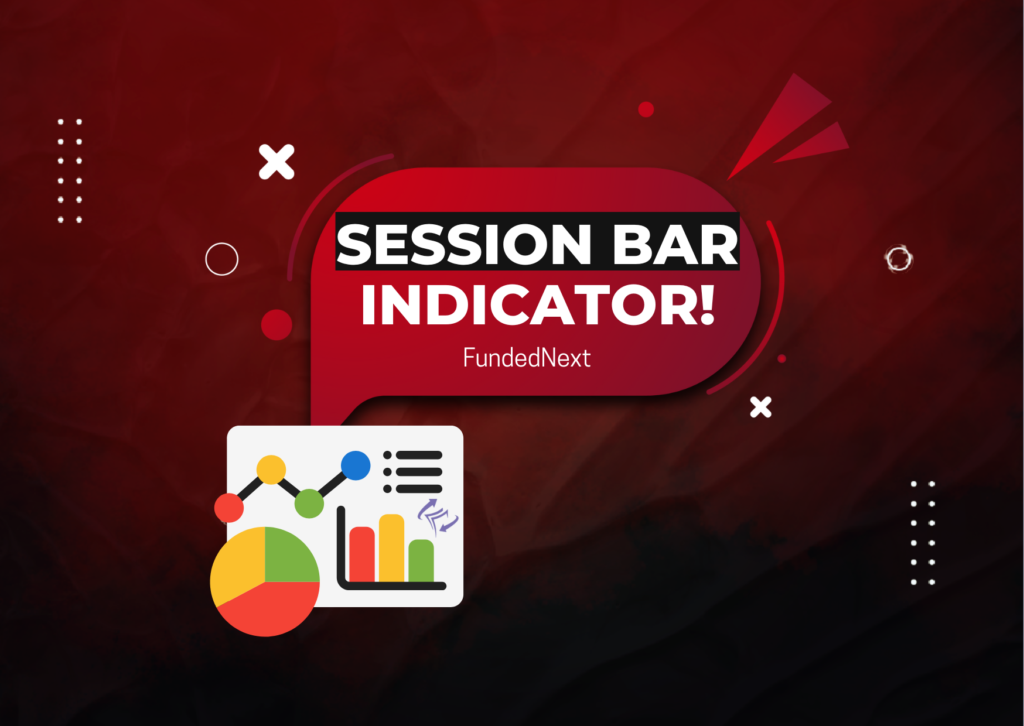 SESSION BAR INDICATOR!

FundedNext